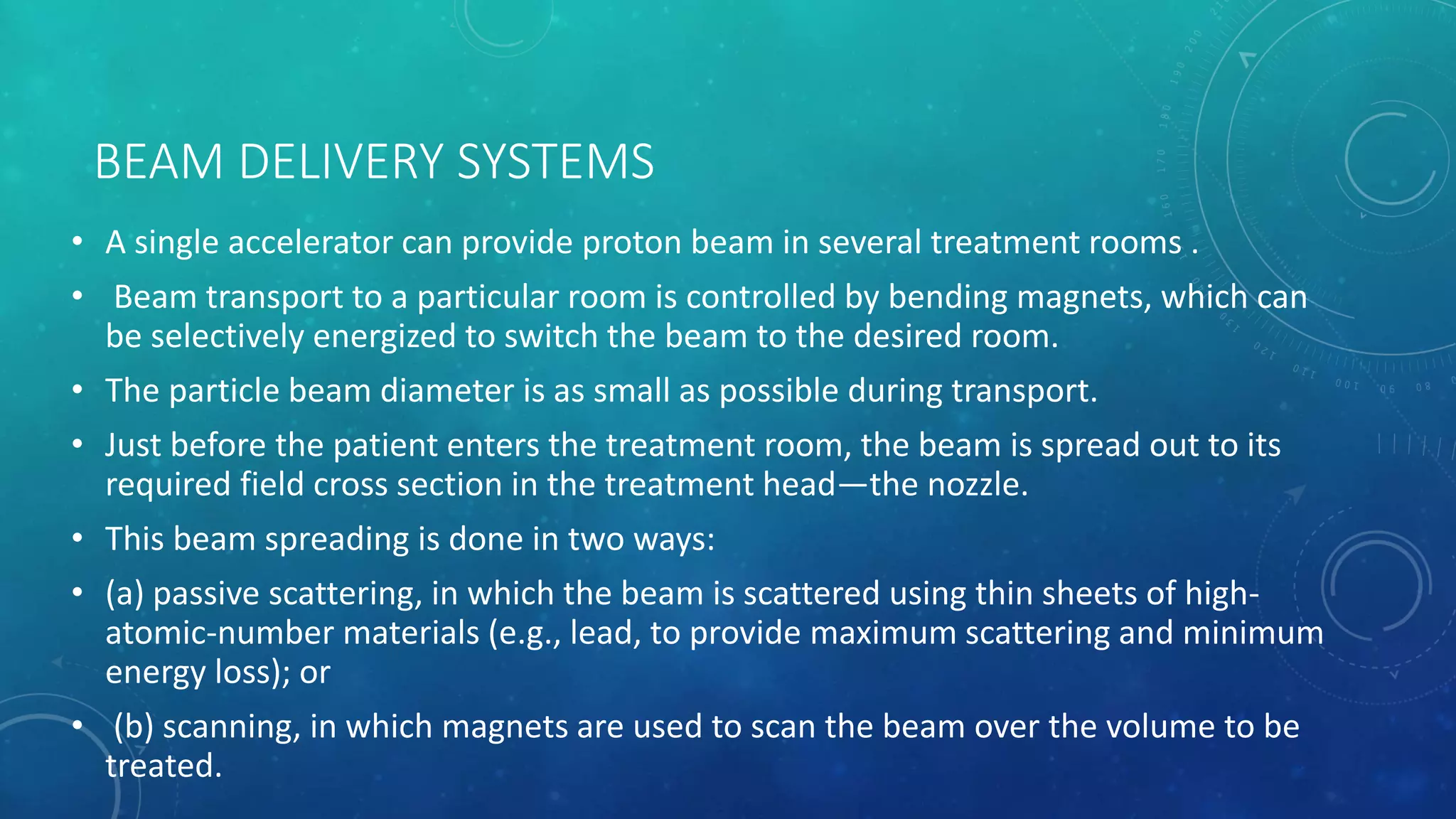 BEAM DELIVERY SYSTEMS

• A single accelerator can provide proton beam in several treatment rooms .

• Beam transport to a particular room is controlled by bending magnets, which can be selectively energized to switch the beam to the desired room.

• The particle beam diameter is as small as possible during transport.

• Just before the patient enters the treatment room, the beam is spread out to its required field cross section in the treatment head—the nozzle.

• This beam spreading is done in two ways:

• (a) passive scattering, in which the beam is scattered using thin sheets of high-atomic-number materials (e.g., lead, to provide maximum scattering and minimum energy loss); or

• (b) scanning, in which magnets are used to scan the beam over the volume to be treated.